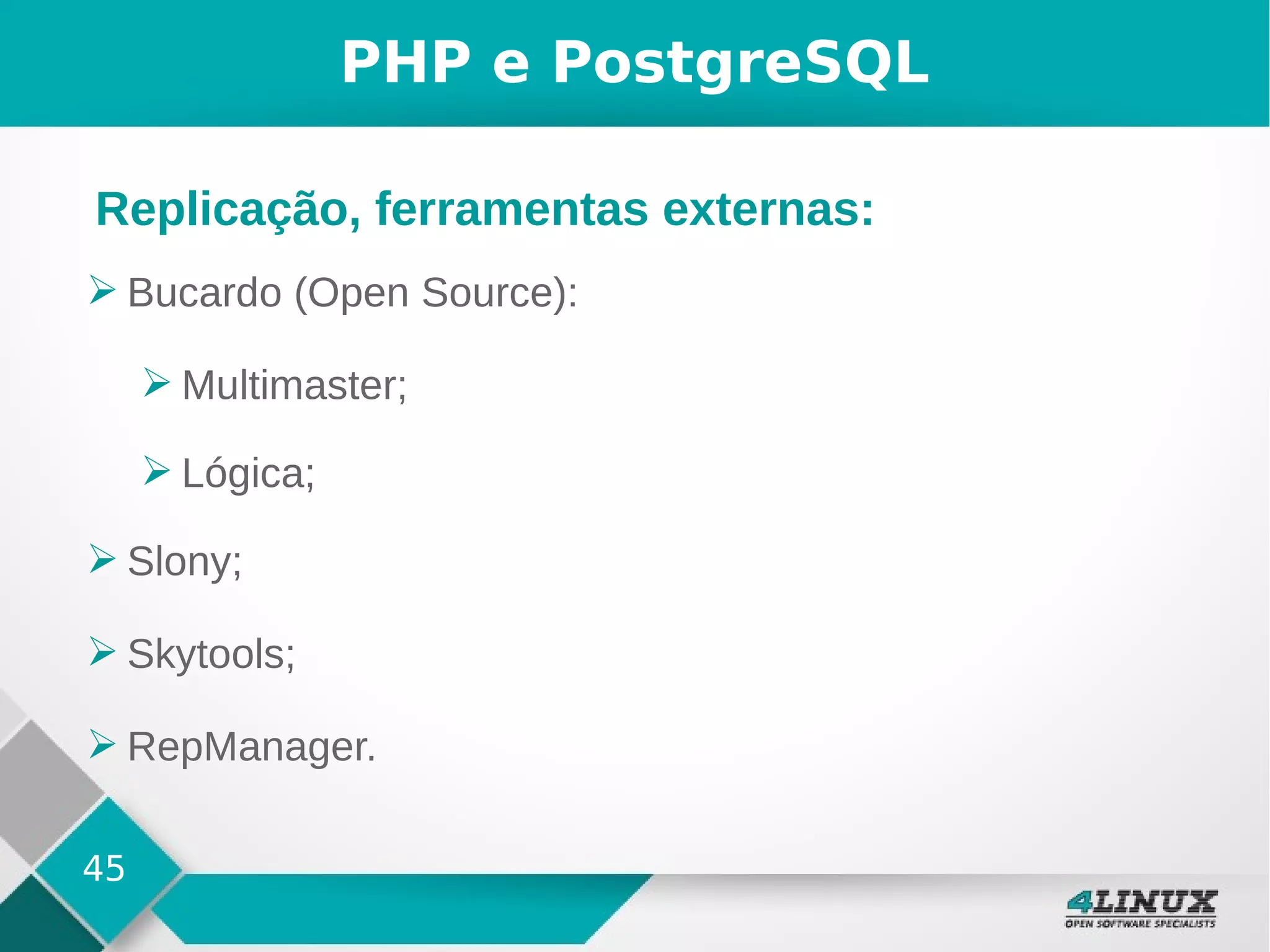 PHP e PostgreSQL

Replicação, ferramentas externas:

➢ Bucardo (Open Source):

➢ Multimaster;

➢ Lógica;

➢ Slony;

➢ Skytools;

➢ RepManager.

45

4LINUX
OPEN SOFTWARE SPECIALISTS